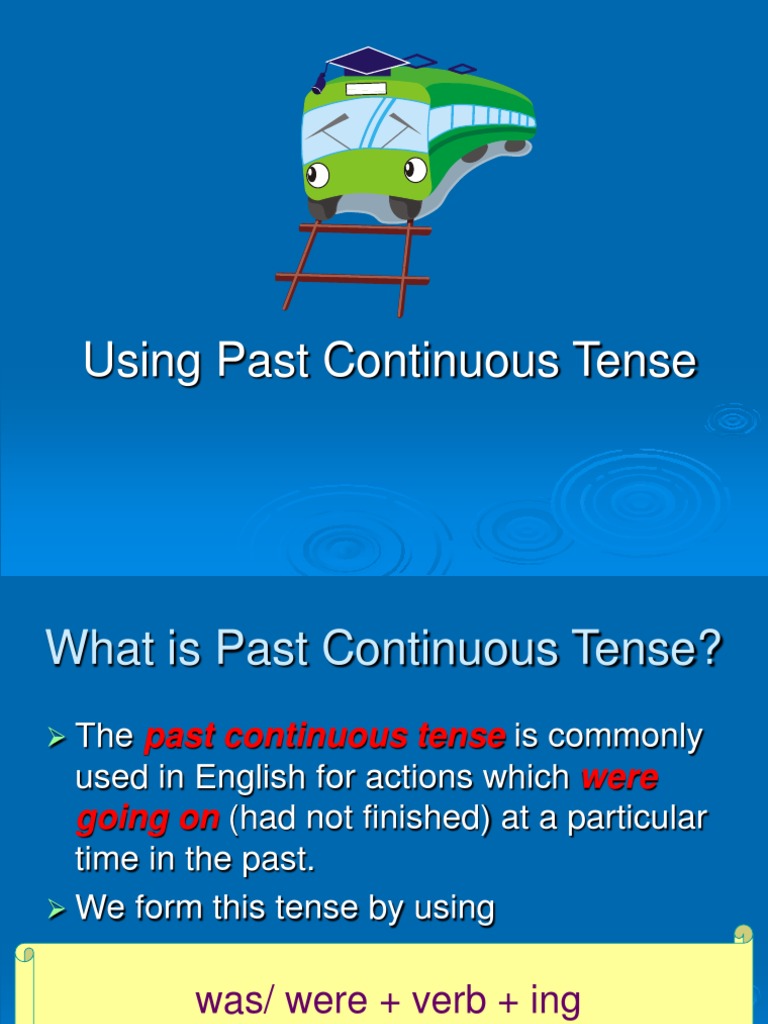 Using Past Continuous Tense

What is Past Continuous Tense?

➢ The past continuous tense is commonly used in English for actions which were going on (had not finished) at a particular time in the past.

➢ We form this tense by using

was/ were + verb + ing